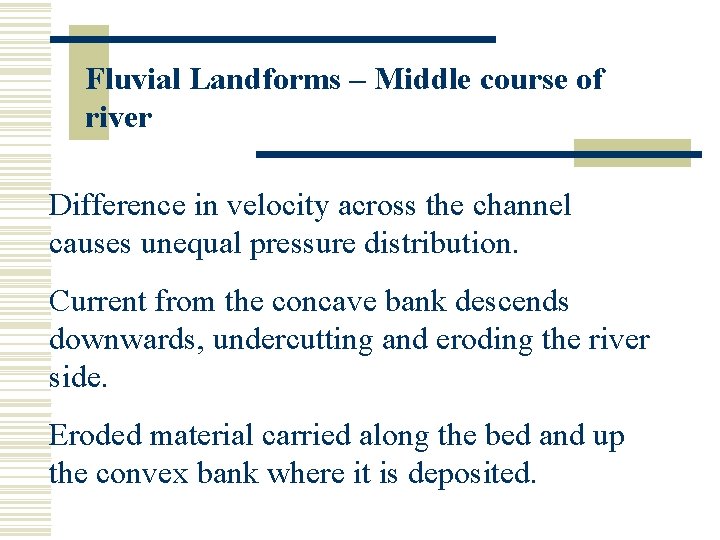 Fluvial Landforms – Middle course of river

Difference in velocity across the channel causes unequal pressure distribution.

Current from the concave bank descends downwards, undercutting and eroding the river side.

Eroded material carried along the bed and up the convex bank where it is deposited.